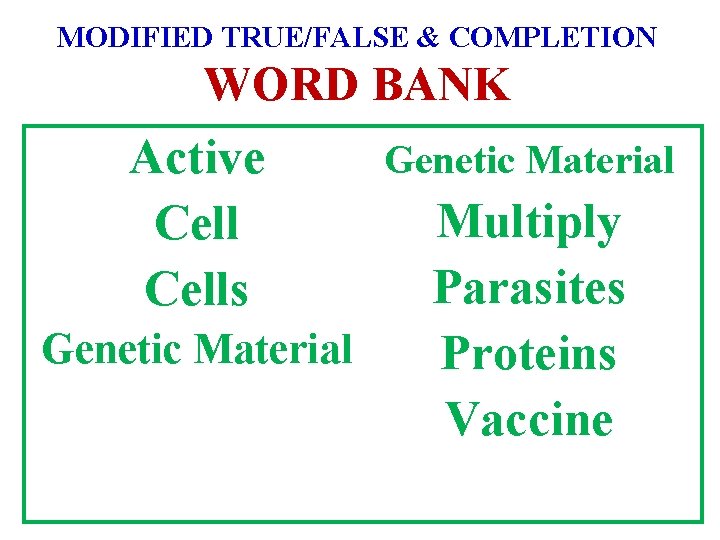 MODIFIED TRUE/FALSE & COMPLETION

WORD BANK

Active
Cell
Cells
Genetic Material

Genetic Material
Multiply
Parasites
Proteins
Vaccine